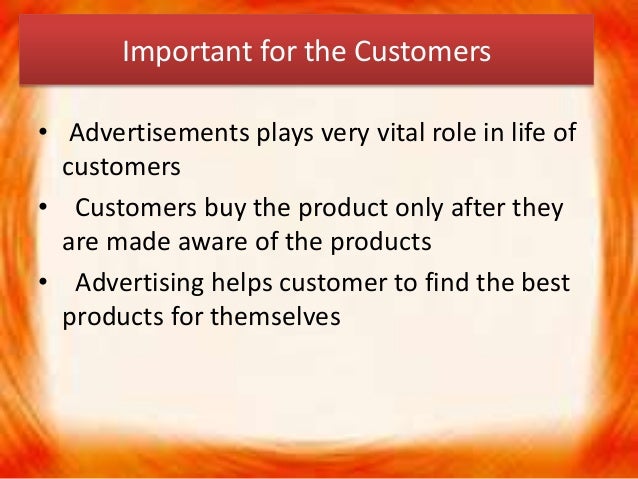 Important for the Customers

• Advertisements plays very vital role in life of customers
• Customers buy the product only after they are made aware of the products
• Advertising helps customer to find the best products for themselves